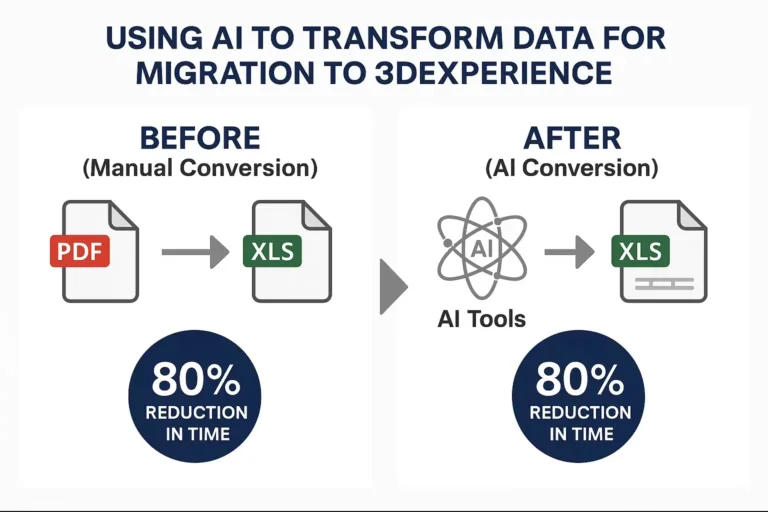 USING AI TO TRANSFORM DATA FOR MIGRATION TO 3DEXPERIENCE

BEFORE
(Manual Conversion)

PDF

XLS

80%
REDUCTION IN TIME

AFTER
(AI Conversion)

AI

AI Tools

XLS

80%
REDUCTION IN TIME